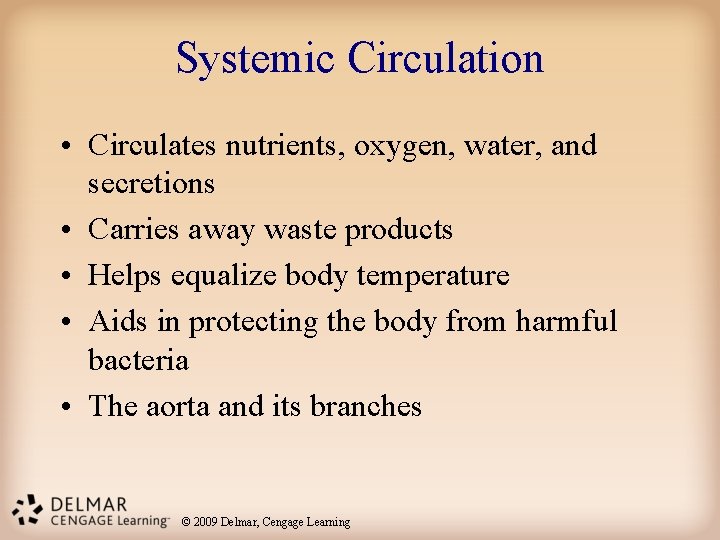 Systemic Circulation

• Circulates nutrients, oxygen, water, and secretions
• Carries away waste products
• Helps equalize body temperature
• Aids in protecting the body from harmful bacteria
• The aorta and its branches

DELMAR
CENGAGE Learning™
© 2009 Delmar, Cengage Learning